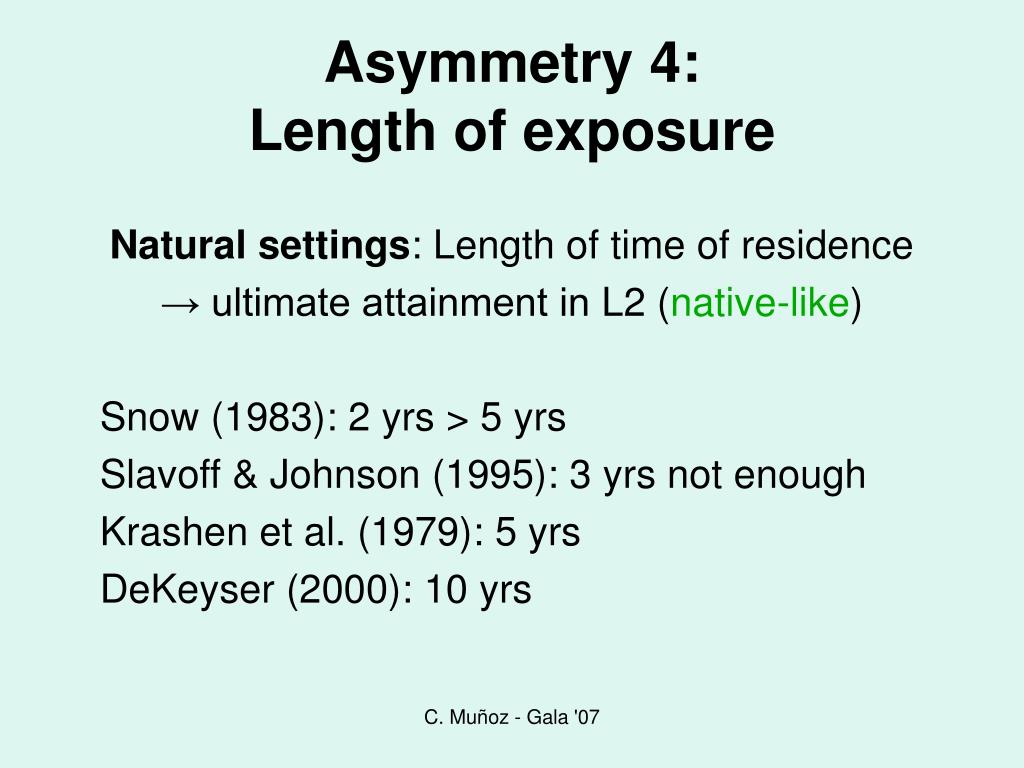 Asymmetry 4:
Length of exposure

Natural settings: Length of time of residence → ultimate attainment in L2 (native-like)

Snow (1983): 2 yrs > 5 yrs
Slavoff & Johnson (1995): 3 yrs not enough
Krashen et al. (1979): 5 yrs
DeKeyser (2000): 10 yrs

C. Muñoz - Gala '07